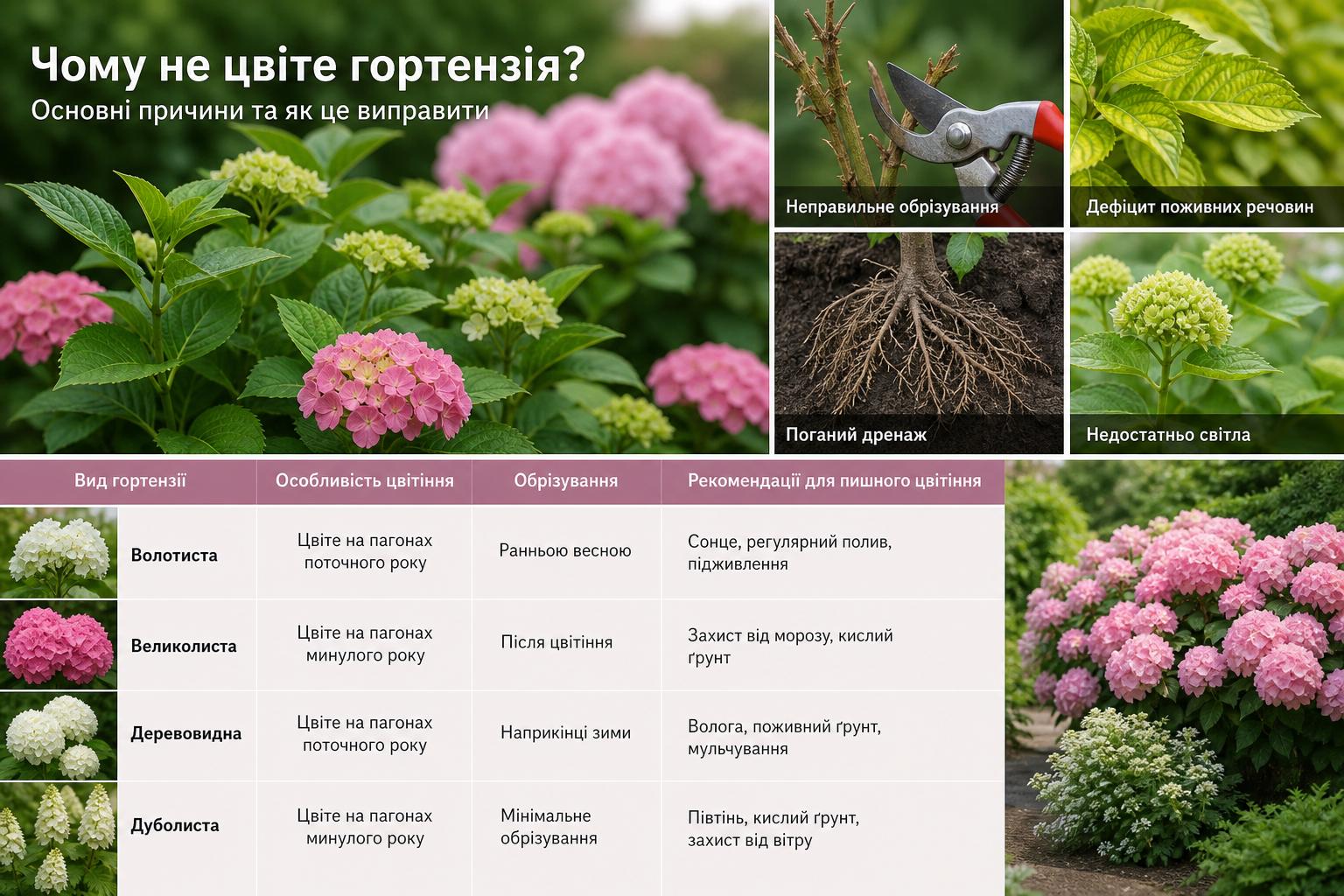 Чому не цвіте гортензія?
Основні причини та як це виправити

Неправильне обрізування

Дефіцит поживних речовин

Поганий дренаж

Недостатньо світла

| Вид гортензії | Особливість цвітіння | Обрізування | Рекомендації для пишного цвітіння |
|---|---|---|---|
| Волотиста | Цвіте на пагонах поточного року | Ранньою весною | Сонце, регулярний полив, підживлення |
| Великолиста | Цвіте на пагонах минулого року | Після цвітіння | Захист від морозу, кислий ґрунт |
| Деревовидна | Цвіте на пагонах поточного року | Наприкінці зими | Волога, поживний ґрунт, мульчування |
| Дуболиста | Цвіте на пагонах минулого року | Мінімальне обрізування | Півтінь, кислий ґрунт, захист від вітру |